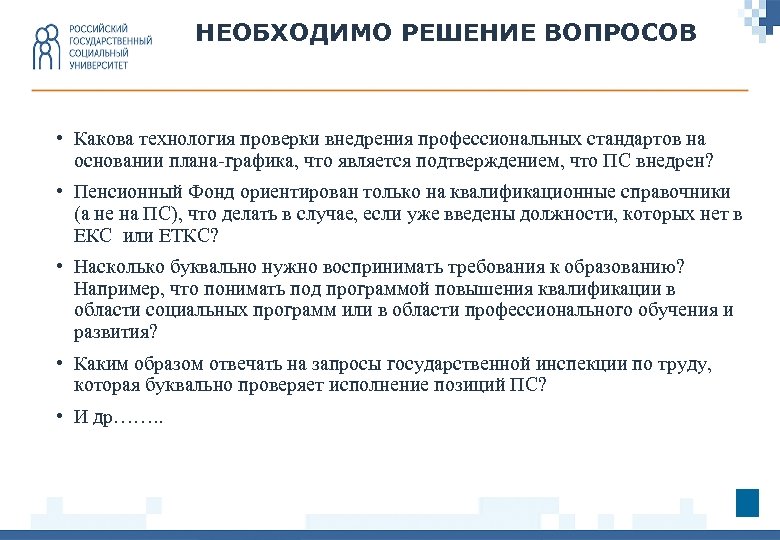 РОССИЙСКИЙ ГОСУДАРСТВЕННЫЙ СОЦИАЛЬНЫЙ УНИВЕРСИТЕТ

НЕОБХОДИМО РЕШЕНИЕ ВОПРОСОВ

• Какова технология проверки внедрения профессиональных стандартов на основании плана-графика, что является подтверждением, что ПС внедрен?

• Пенсионный Фонд ориентирован только на квалификационные справочники (а не на ПС), что делать в случае, если уже введены должности, которых нет в ЕКС или ЕТКС?

• Насколько буквально нужно воспринимать требования к образованию? Например, что понимать под программой повышения квалификации в области социальных программ или в области профессионального обучения и развития?

• Каким образом отвечать на запросы государственной инспекции по труду, которая буквально проверяет исполнение позиций ПС?

• И др……..